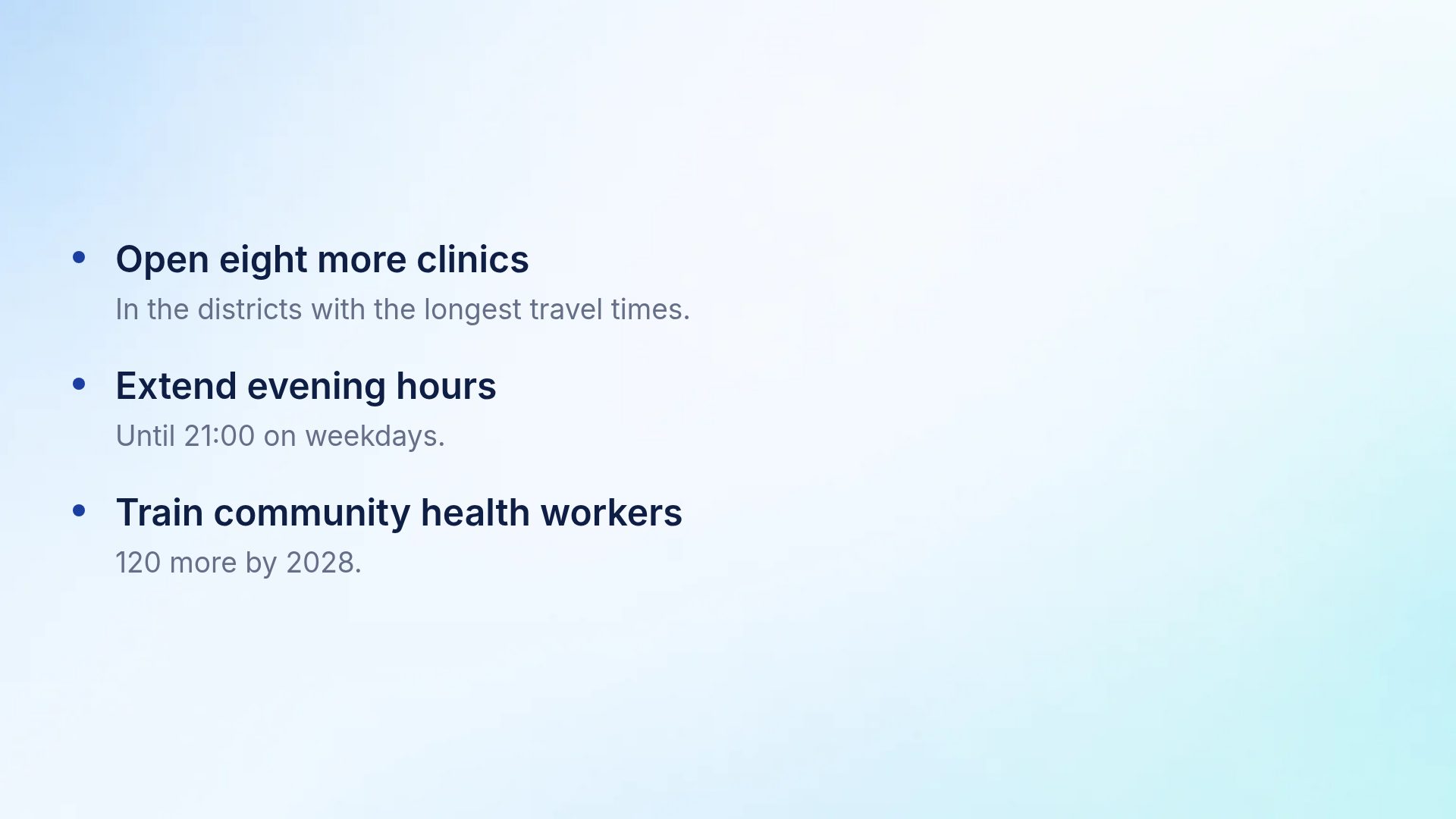 • Open eight more clinics
In the districts with the longest travel times.

• Extend evening hours
Until 21:00 on weekdays.

• Train community health workers
120 more by 2028.